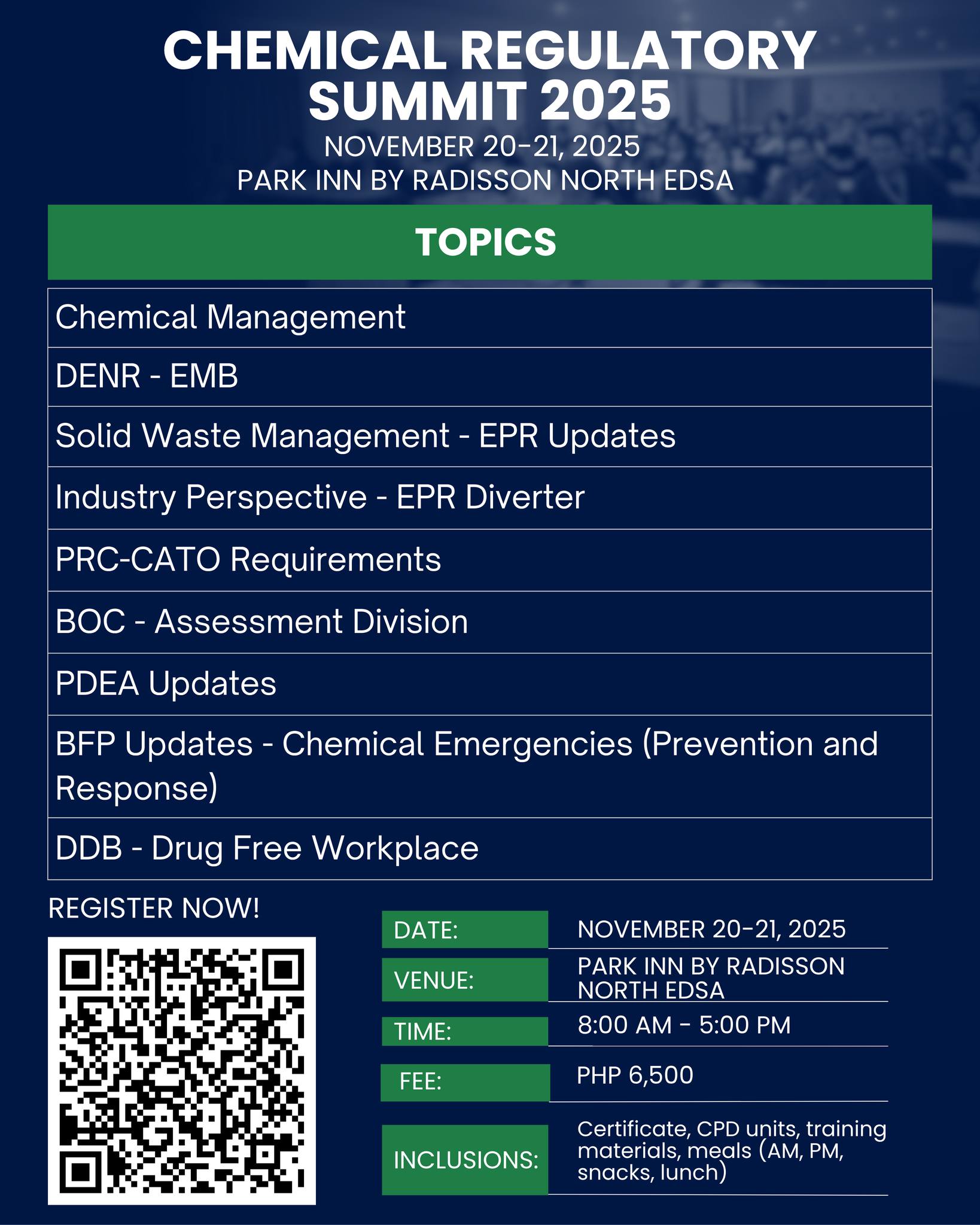 CHEMICAL REGULATORY SUMMIT 2025
NOVEMBER 20-21, 2025
PARK INN BY RADISSON NORTH EDSA

| TOPICS |
|---|
| Chemical Management |
| DENR - EMB |
| Solid Waste Management - EPR Updates |
| Industry Perspective - EPR Diverter |
| PRC-CATO Requirements |
| BOC - Assessment Division |
| PDEA Updates |
| BFP Updates - Chemical Emergencies (Prevention and Response) |
| DDB - Drug Free Workplace |

REGISTER NOW!

| | |
|---|---|
| DATE: | NOVEMBER 20-21, 2025 |
| VENUE: | PARK INN BY RADISSON NORTH EDSA |
| TIME: | 8:00 AM - 5:00 PM |
| FEE: | PHP 6,500 |
| INCLUSIONS: | Certificate, CPD units, training materials, meals (AM, PM, snacks, lunch) |